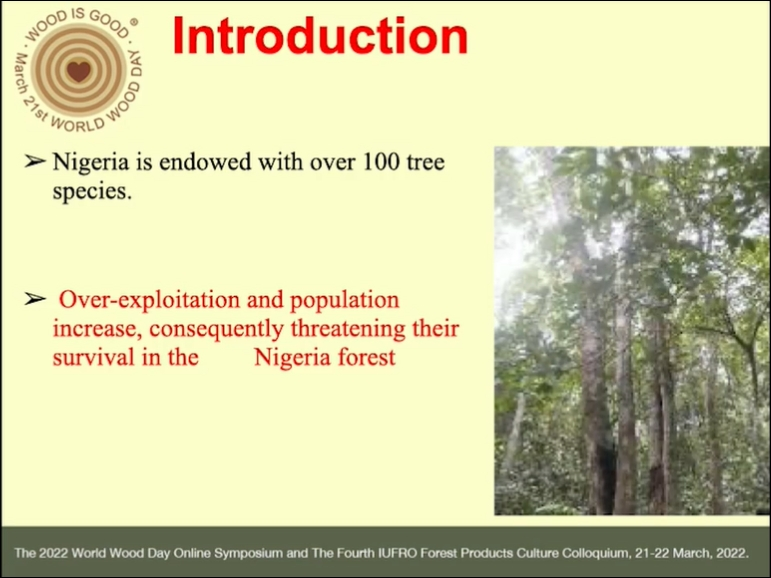 · WOOD IS GOOD ®
March 21st WORLD WOOD DAY

Introduction

➢ Nigeria is endowed with over 100 tree species.

➢ Over-exploitation and population increase, consequently threatening their survival in the Nigeria forest

The 2022 World Wood Day Online Symposium and The Fourth IUFRO Forest Products Culture Colloquium, 21-22 March, 2022.